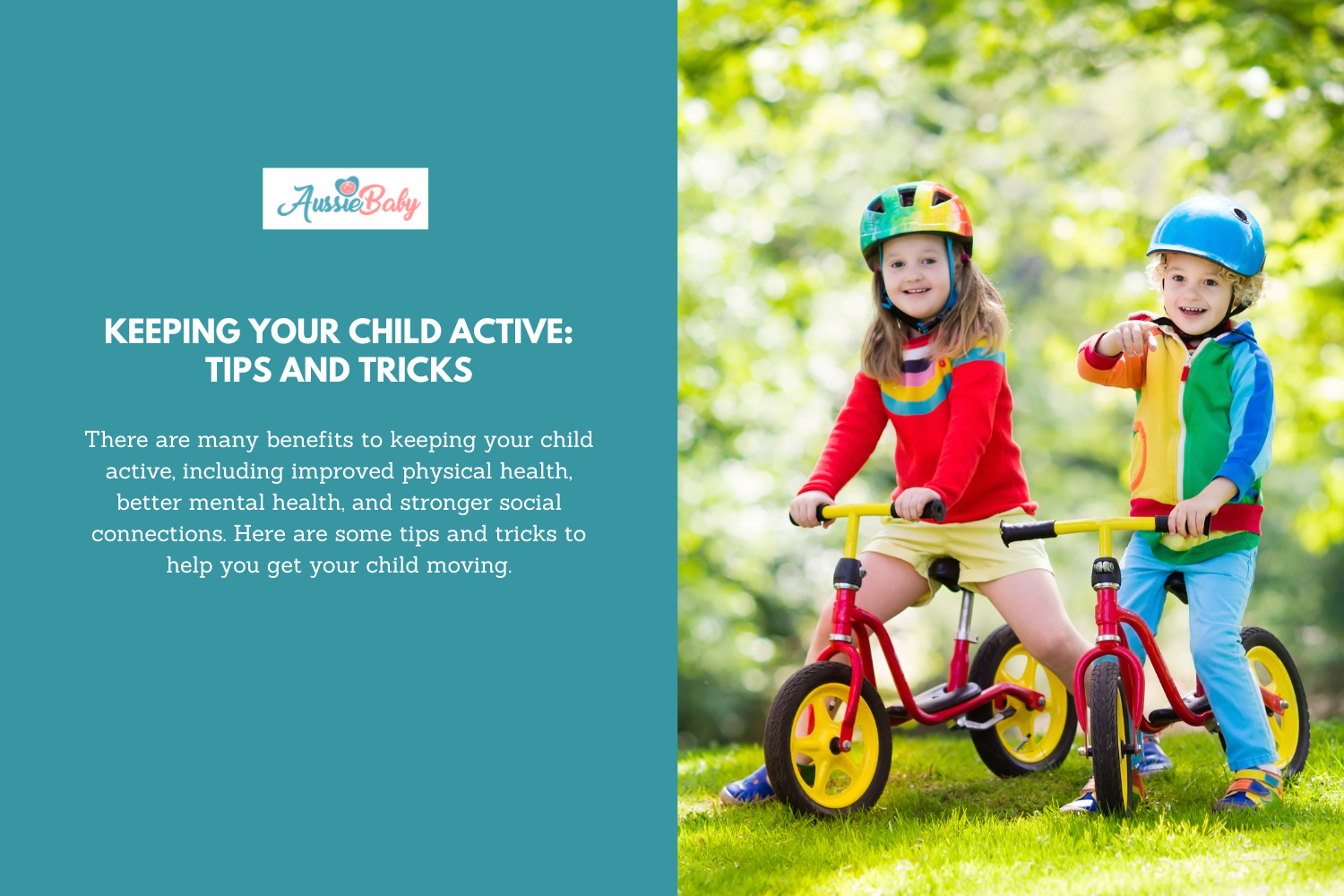 AussieBaby

KEEPING YOUR CHILD ACTIVE: TIPS AND TRICKS

There are many benefits to keeping your child active, including improved physical health, better mental health, and stronger social connections. Here are some tips and tricks to help you get your child moving.